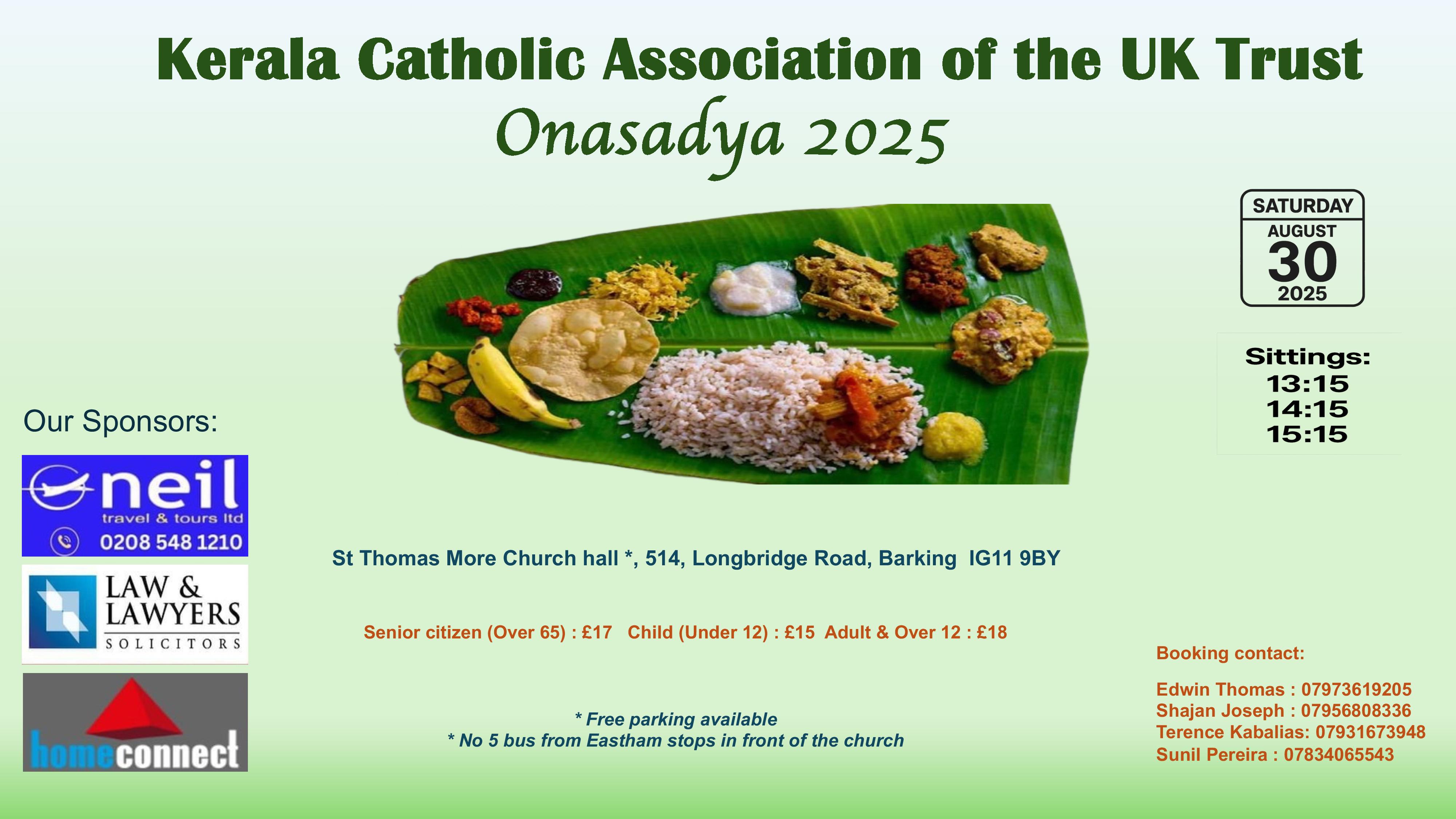 Kerala Catholic Association of the UK Trust

Onasadya 2025

SATURDAY
AUGUST
30
2025

Sittings:
13:15
14:15
15:15

Our Sponsors:

neil
travel & tours ltd
0208 548 1210

LAW & LAWYERS
SOLICITORS

homeconnect

St Thomas More Church hall *, 514, Longbridge Road, Barking IG11 9BY

Senior citizen (Over 65) : £17 Child (Under 12) : £15 Adult & Over 12 : £18

* Free parking available
* No 5 bus from Eastham stops in front of the church

Booking contact:

Edwin Thomas : 07973619205
Shajan Joseph : 07956808336
Terence Kabalias: 07931673948
Sunil Pereira : 07834065543